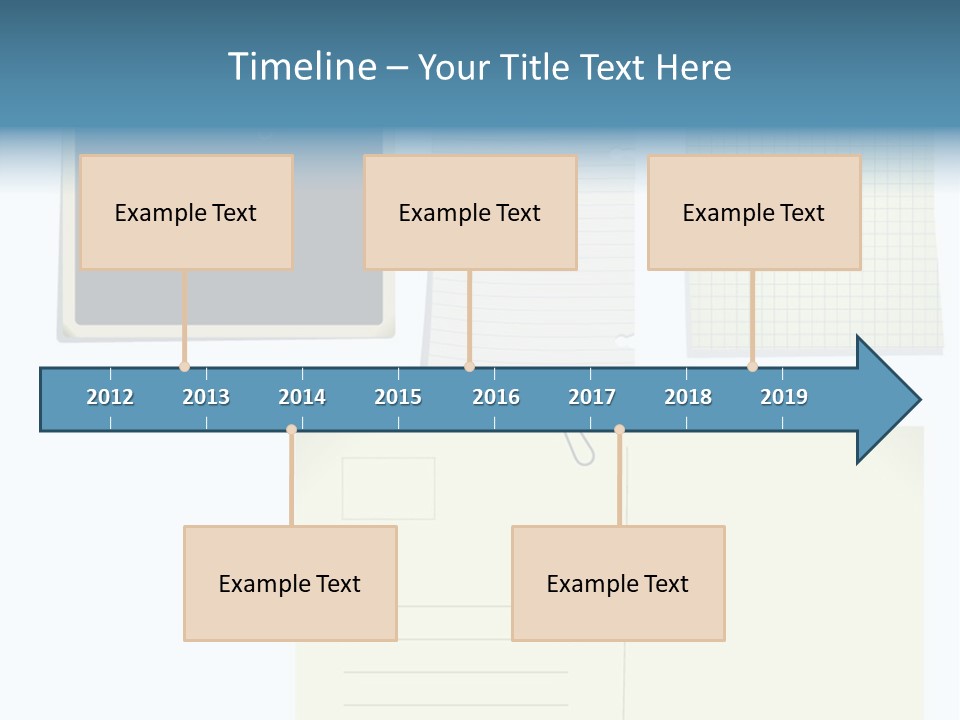 Timeline – Your Title Text Here

Example Text

Example Text

Example Text

2012 2013 2014 2015 2016 2017 2018 2019

Example Text

Example Text